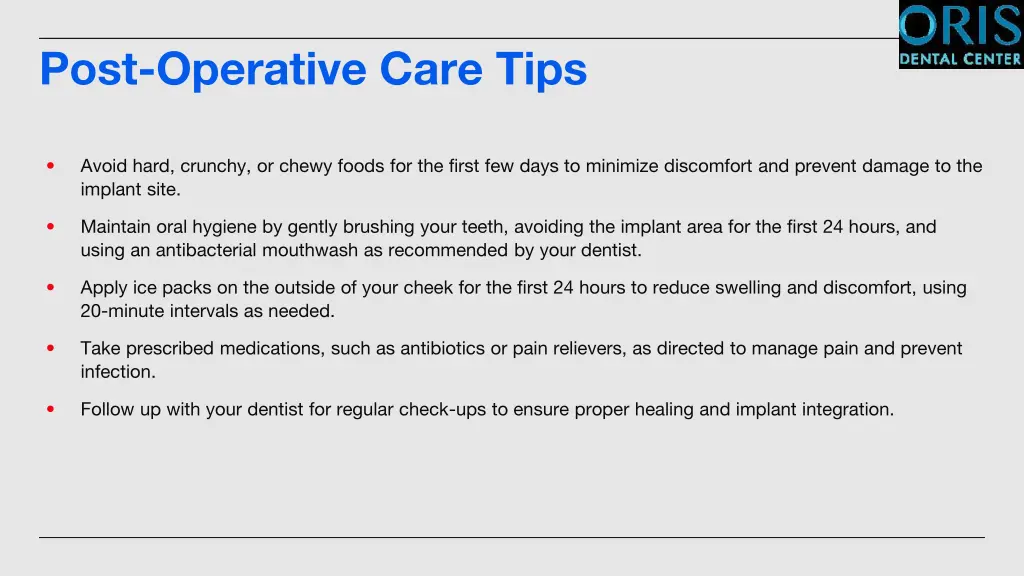 ORIS
DENTAL CENTER

Post-Operative Care Tips

• Avoid hard, crunchy, or chewy foods for the first few days to minimize discomfort and prevent damage to the implant site.

• Maintain oral hygiene by gently brushing your teeth, avoiding the implant area for the first 24 hours, and using an antibacterial mouthwash as recommended by your dentist.

• Apply ice packs on the outside of your cheek for the first 24 hours to reduce swelling and discomfort, using 20-minute intervals as needed.

• Take prescribed medications, such as antibiotics or pain relievers, as directed to manage pain and prevent infection.

• Follow up with your dentist for regular check-ups to ensure proper healing and implant integration.